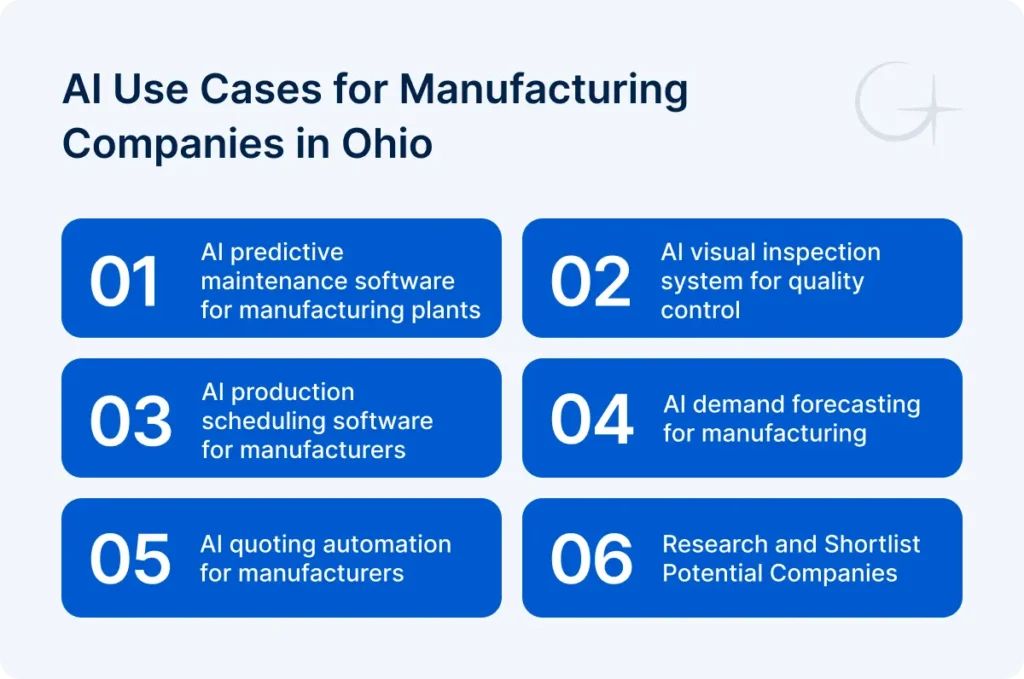 AI Use Cases for Manufacturing Companies in Ohio

01 AI predictive maintenance software for manufacturing plants

02 AI visual inspection system for quality control

03 AI production scheduling software for manufacturers

04 AI demand forecasting for manufacturing

05 AI quoting automation for manufacturers

06 Research and Shortlist Potential Companies